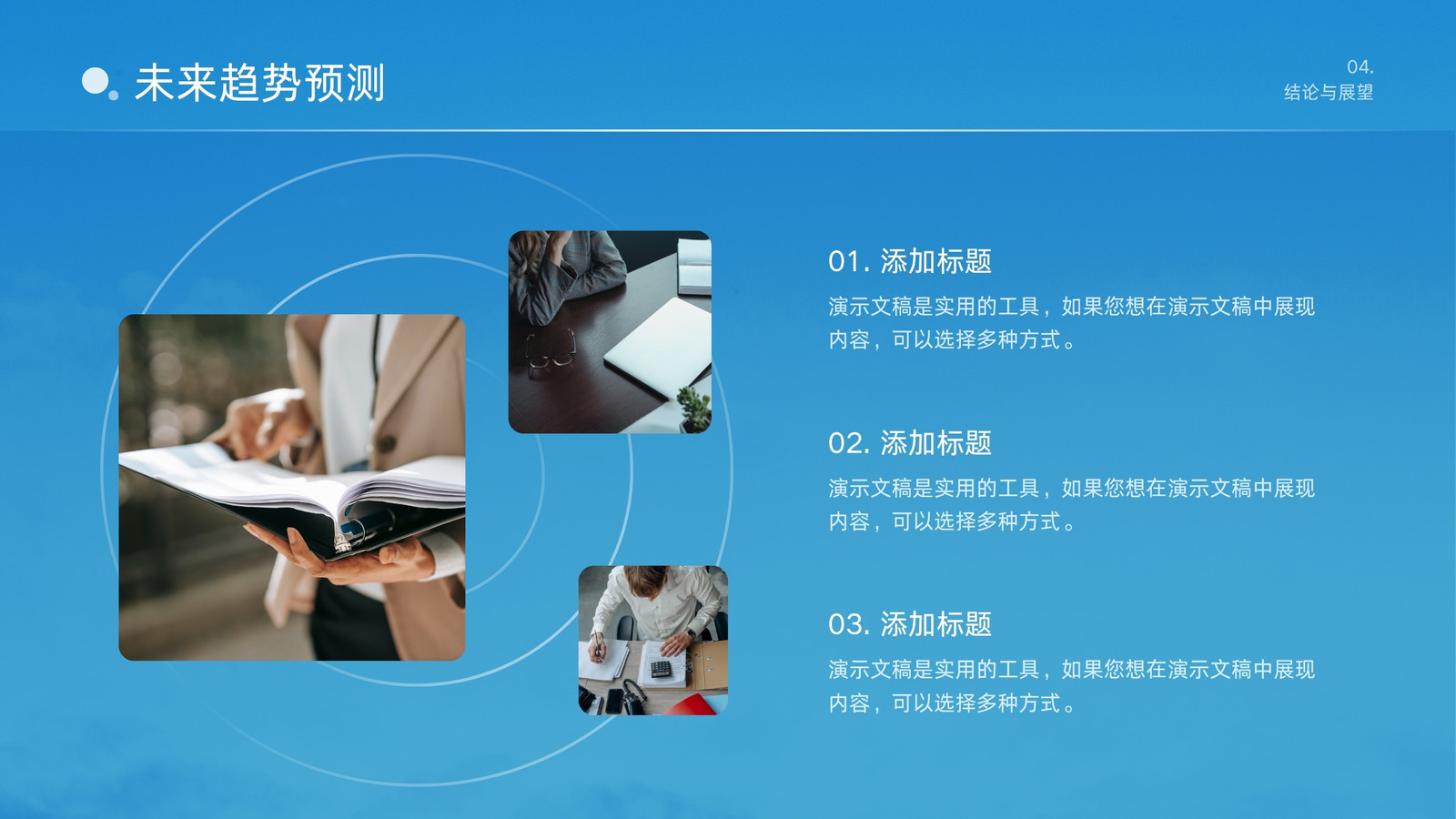 未来趋势预测

04.
结论与展望

01. 添加标题
演示文稿是实用的工具，如果您想在演示文稿中展现内容，可以选择多种方式。

02. 添加标题
演示文稿是实用的工具，如果您想在演示文稿中展现内容，可以选择多种方式。

03. 添加标题
演示文稿是实用的工具，如果您想在演示文稿中展现内容，可以选择多种方式。